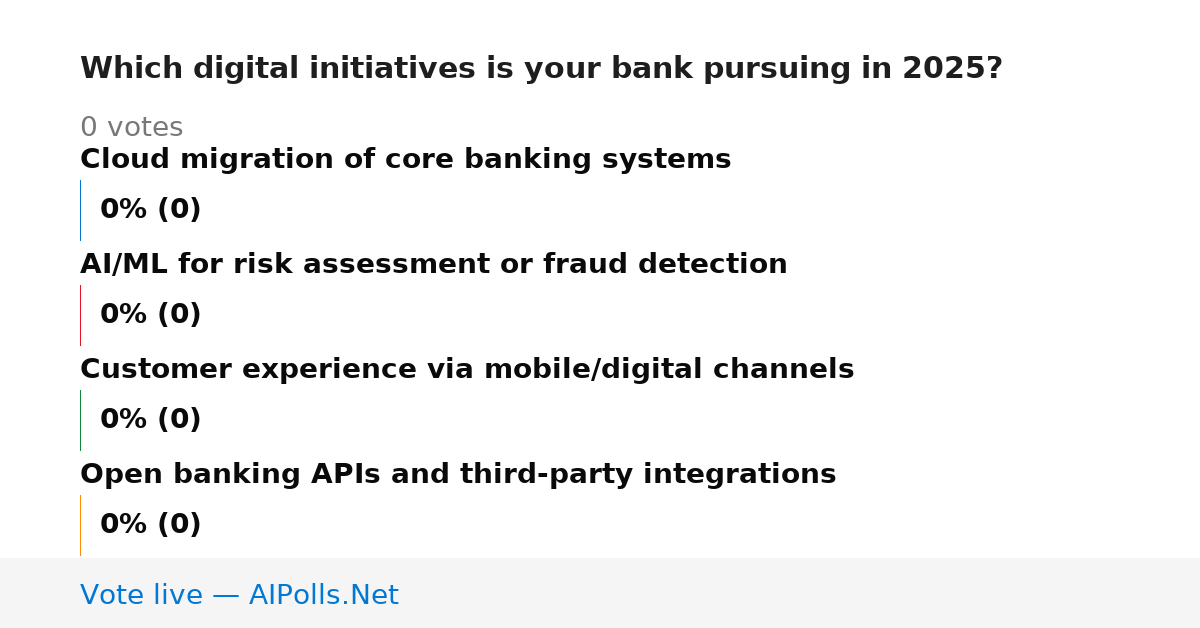 Which digital initiatives is your bank pursuing in 2025?

0 votes

Cloud migration of core banking systems

0% (0)

AI/ML for risk assessment or fraud detection

0% (0)

Customer experience via mobile/digital channels

0% (0)

Open banking APIs and third-party integrations

0% (0)

Vote live — AIPolls.Net